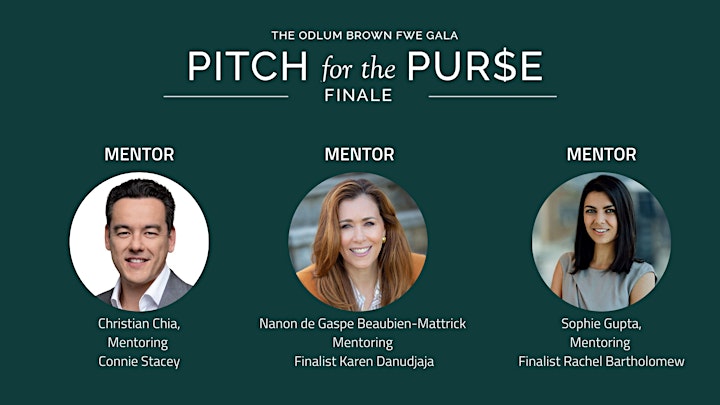 THE ODLUM BROWN FWE GALA
PITCH for the PUR$E
FINALE

MENTOR

Christian Chia, Mentoring Connie Stacey

MENTOR

Nanon de Gaspe Beaubien-Mattrick Mentoring Finalist Karen Danudjaja

MENTOR

Sophie Gupta, Mentoring Finalist Rachel Bartholomew